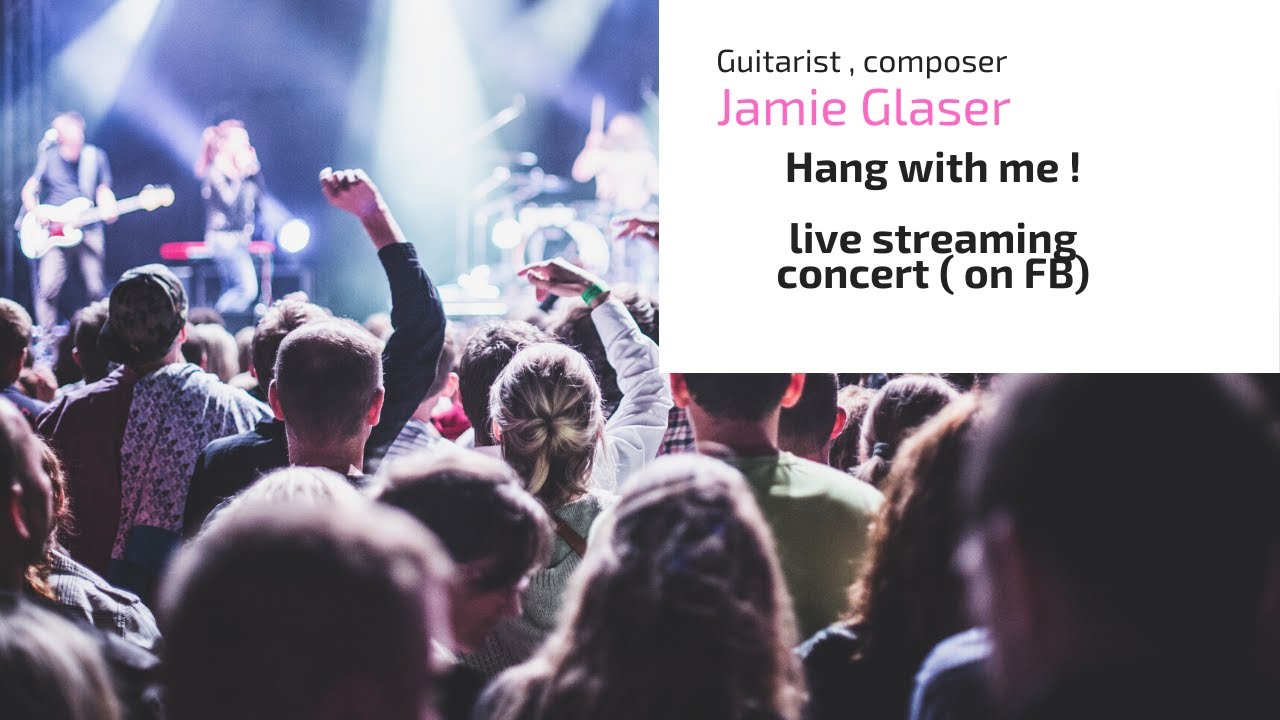 Guitarist , composer
Jamie Glaser

Hang with me !

live streaming concert ( on FB)